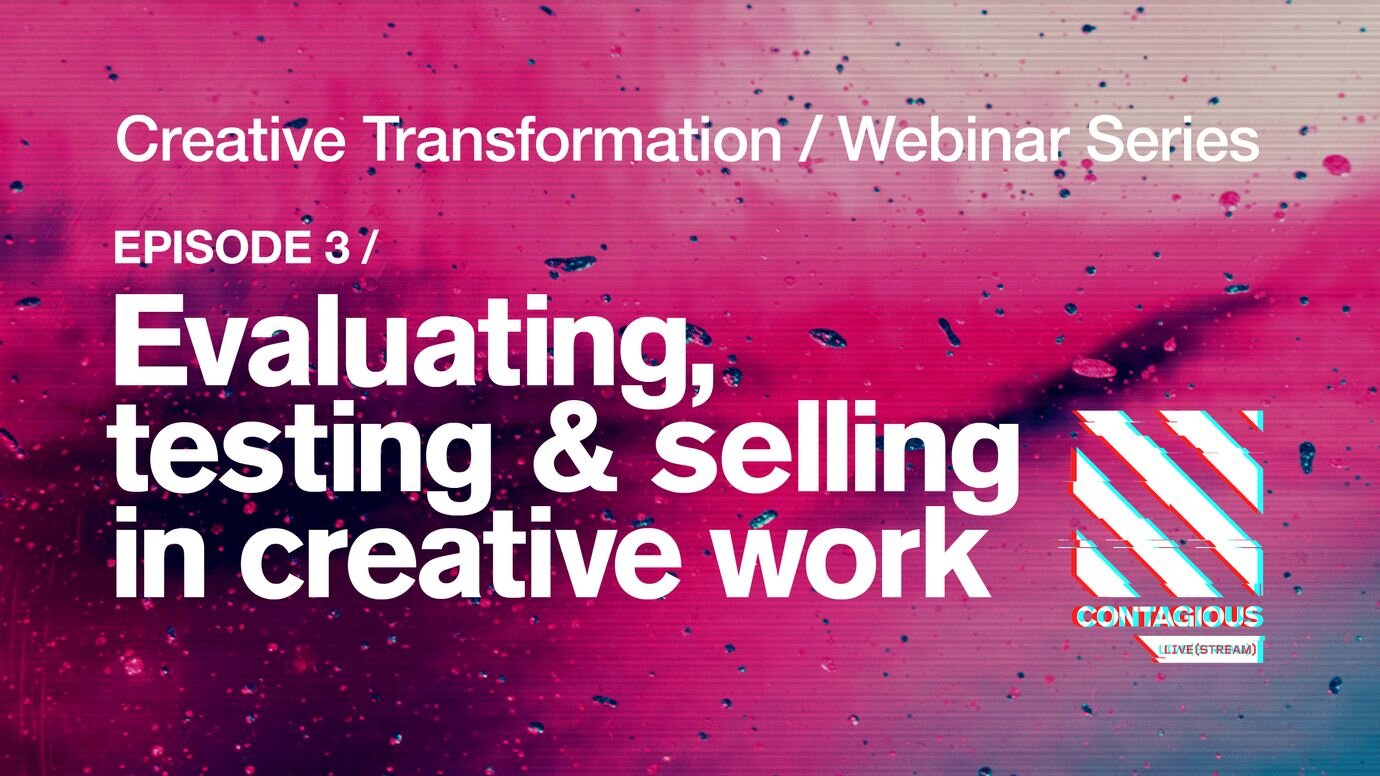 Creative Transformation / Webinar Series

EPISODE 3 /

Evaluating, testing & selling in creative work

CONTAGIOUS

LIVE(STREAM)